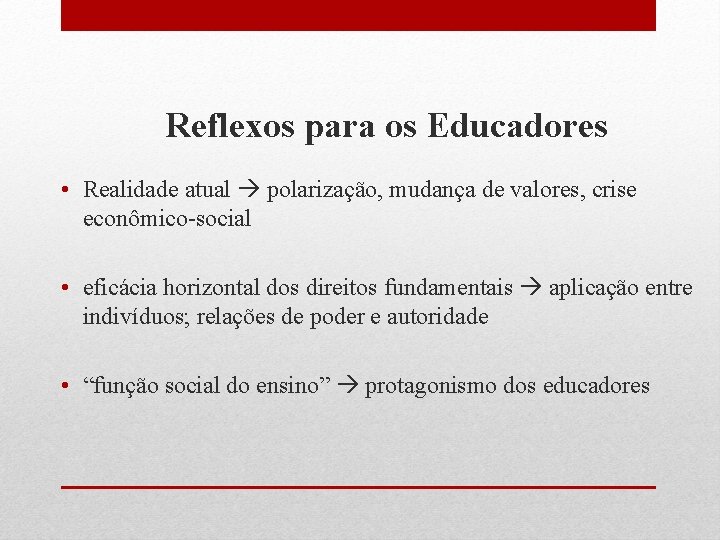 Reflexos para os Educadores

• Realidade atual → polarização, mudança de valores, crise econômico-social

• eficácia horizontal dos direitos fundamentais → aplicação entre indivíduos; relações de poder e autoridade

• “função social do ensino” → protagonismo dos educadores